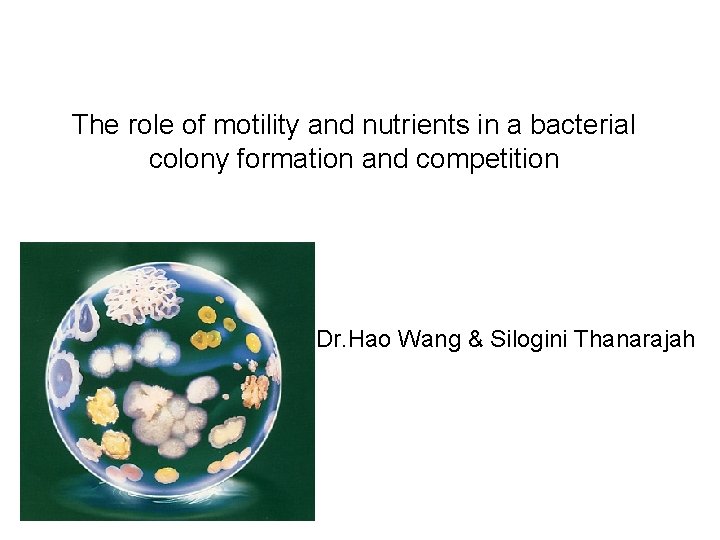 The role of motility and nutrients in a bacterial colony formation and competition

Dr.Hao Wang & Silogini Thanarajah